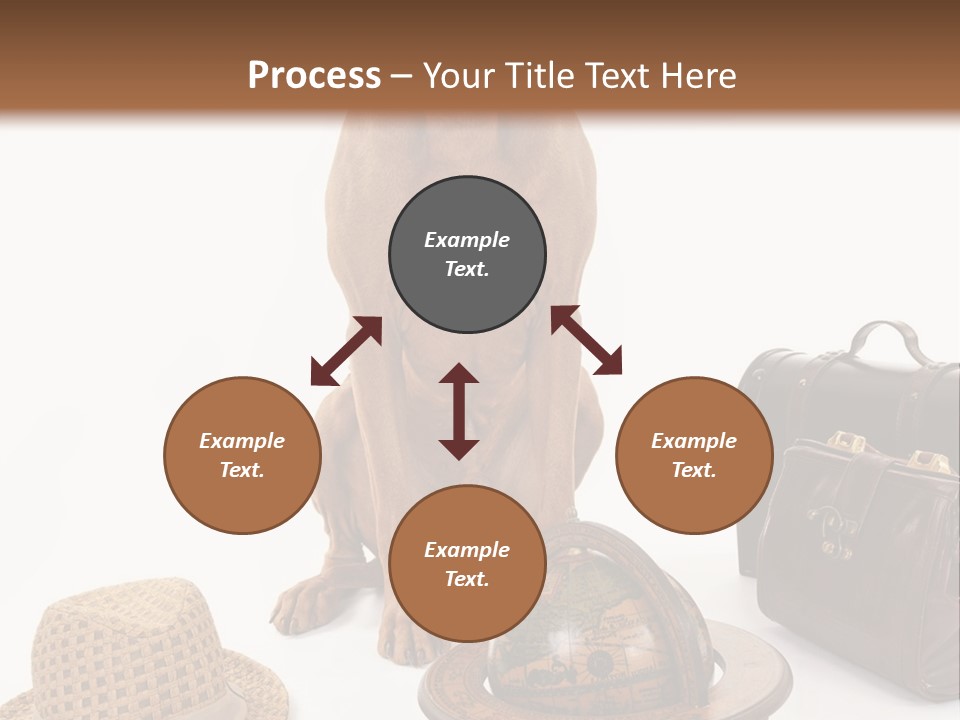 Process – Your Title Text Here

Example Text.

Example Text.

Example Text.

Example Text.